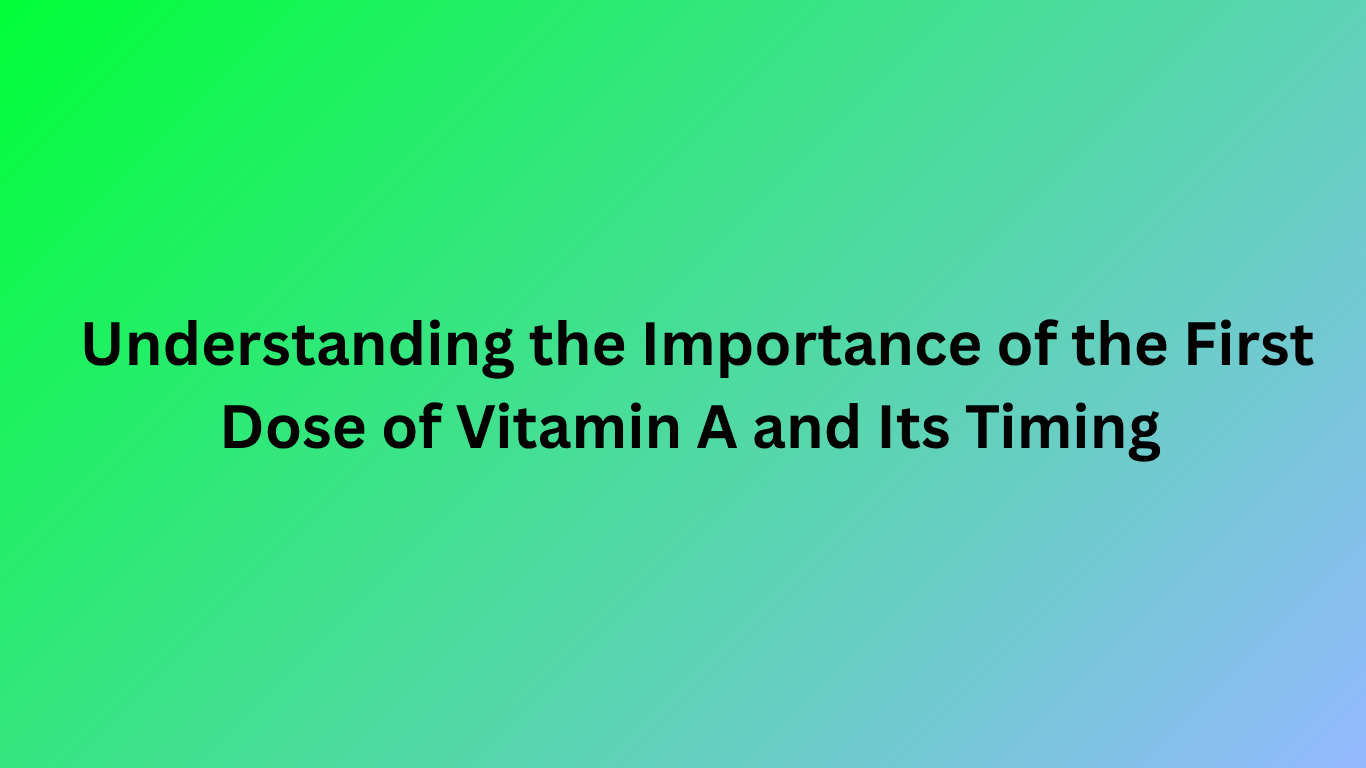 Understanding the Importance of the First Dose of Vitamin A and Its Timing